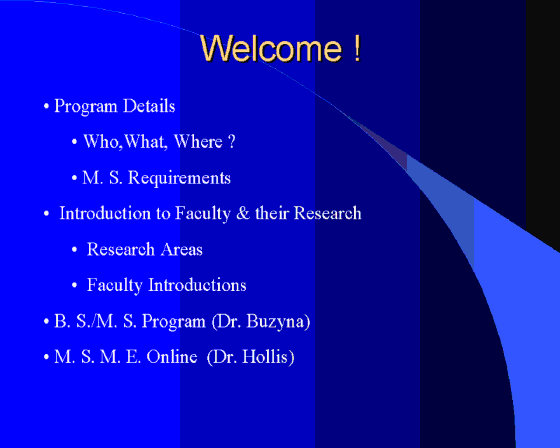 Welcome !

• Program Details

• Who,What, Where ?

• M. S. Requirements

• Introduction to Faculty & their Research

• Research Areas

• Faculty Introductions

• B. S./M. S. Program (Dr. Buzyna)

• M. S. M. E. Online (Dr. Hollis)